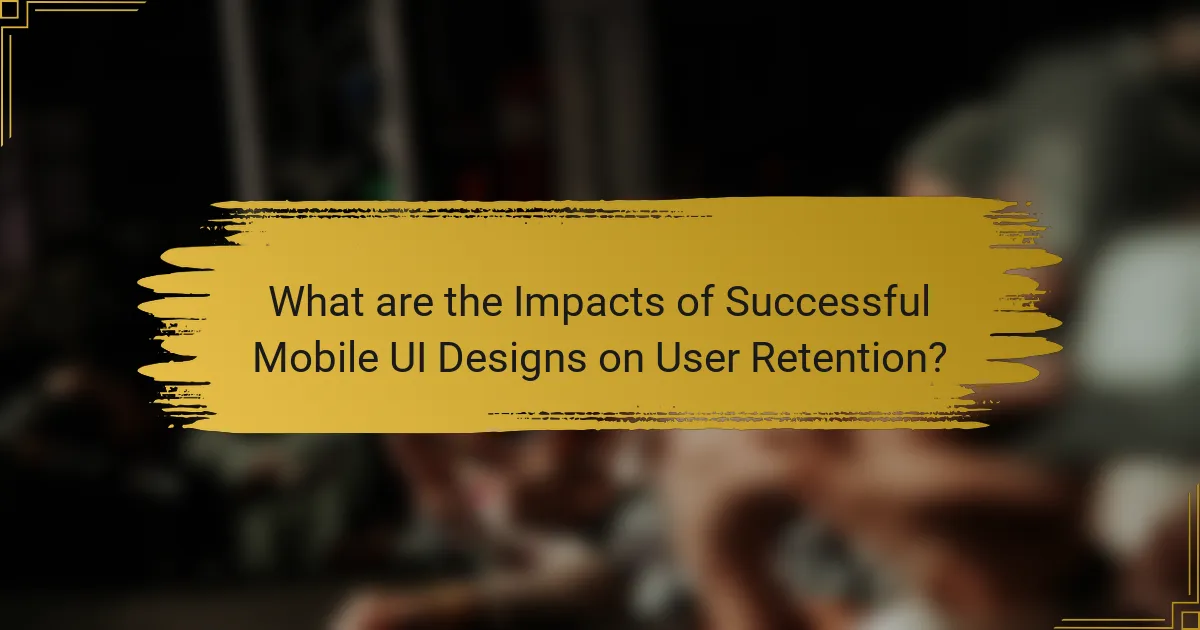 What are the Impacts of Successful Mobile UI Designs on User Retention?